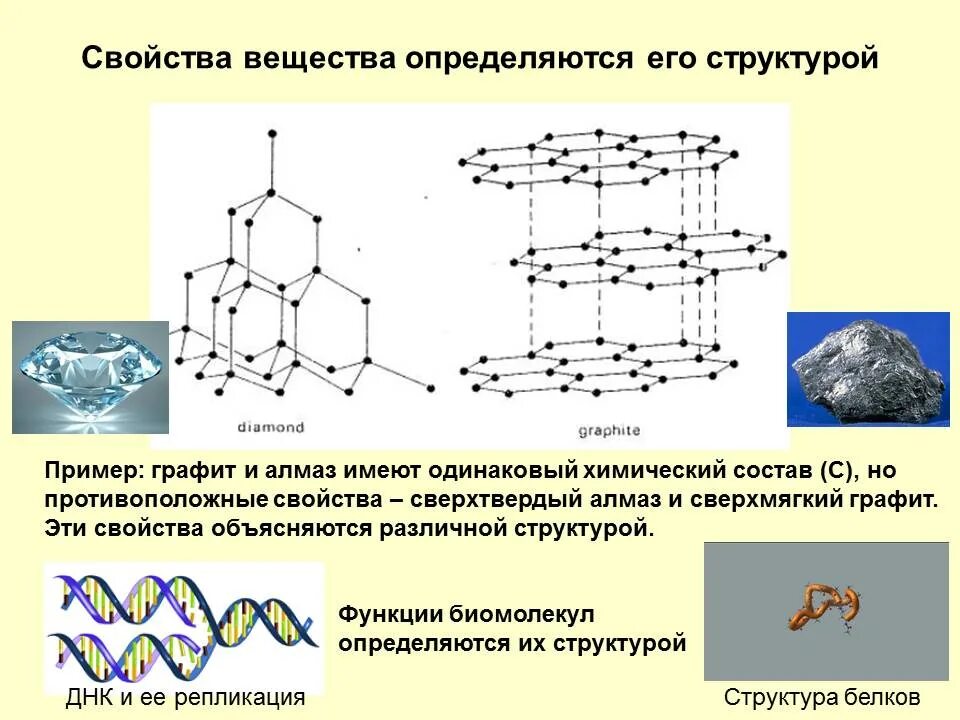 Свойства вещества определяются его структурой

diamond

graphite

Пример: графит и алмаз имеют одинаковый химический состав (С), но противоположные свойства – сверхтвердый алмаз и сверхмягкий графит. Эти свойства объясняются различной структурой.

Функции биомолекул определяются их структурой

ДНК и ее репликация

Структура белков